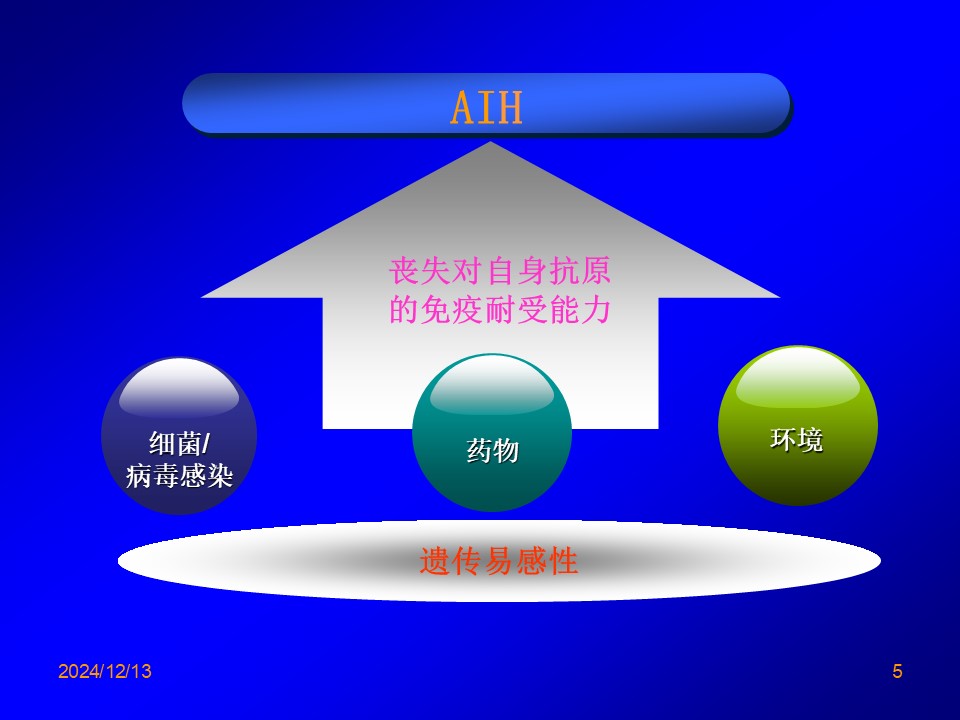 AIH

丧失对自身抗原的免疫耐受能力

细菌/病毒感染

药物

环境

遗传易感性

2024/12/13

5